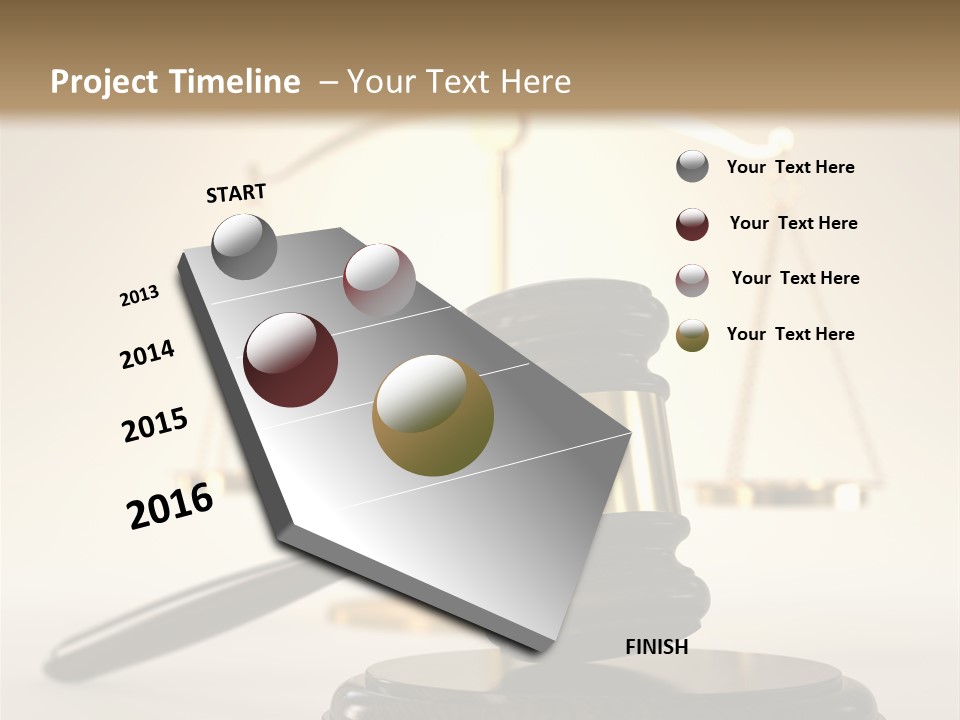 Project Timeline – Your Text Here

START

2013

2014

2015

2016

FINISH

Your Text Here

Your Text Here

Your Text Here

Your Text Here